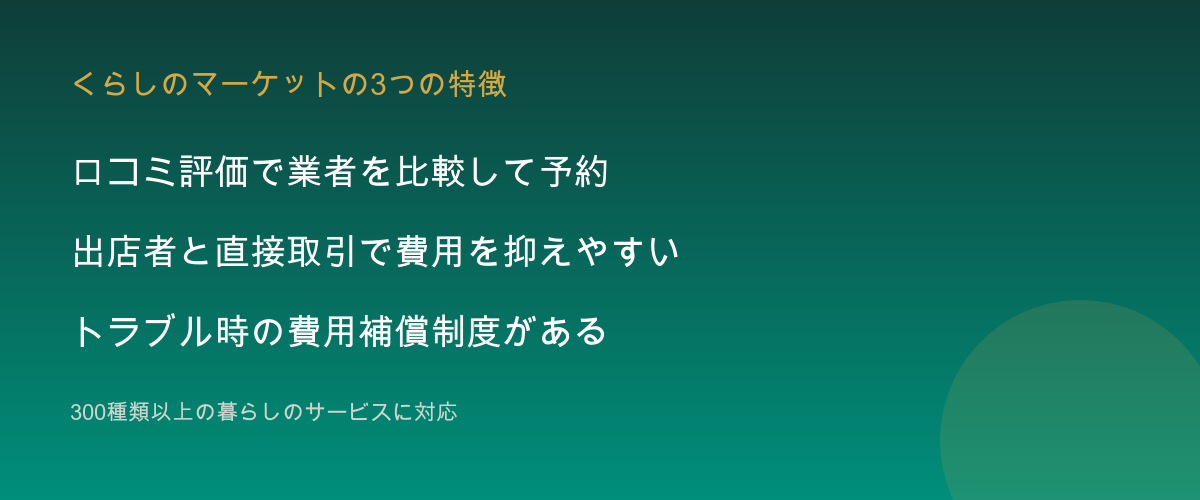 くらしのマーケットの3つの特徴

口コミ評価で業者を比較して予約

出店者と直接取引で費用を抑えやすい

トラブル時の費用補償制度がある

300種類以上の暮らしのサービスに対応